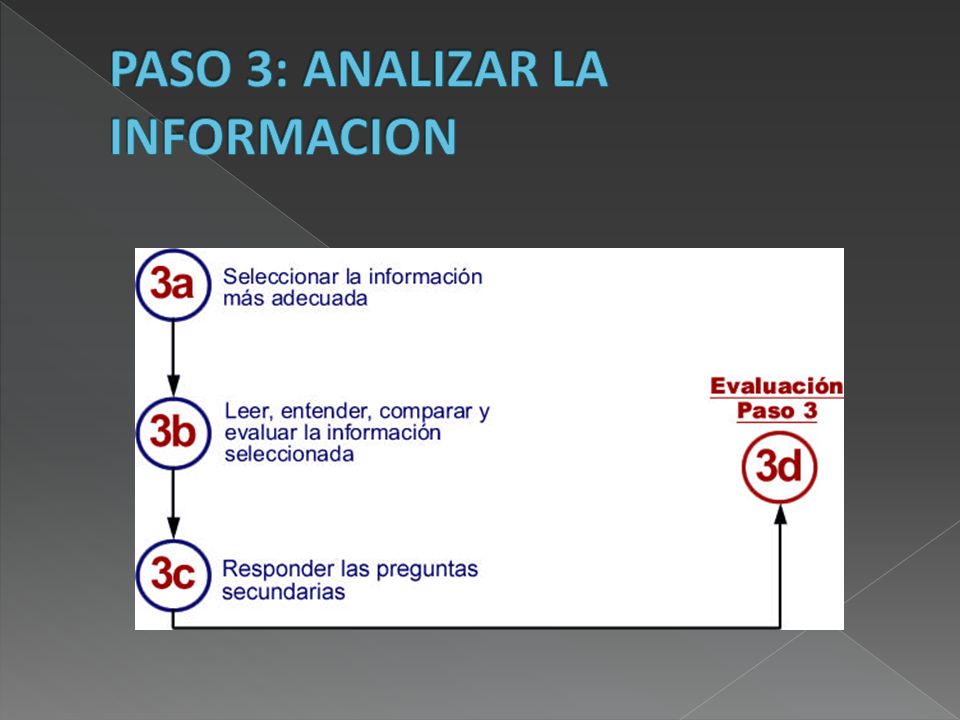 PASO 3: ANALIZAR LA INFORMACION

3a Seleccionar la información más adecuada

3b Leer, entender, comparar y evaluar la información seleccionada

3c Responder las preguntas secundarias

Evaluación Paso 3

3d